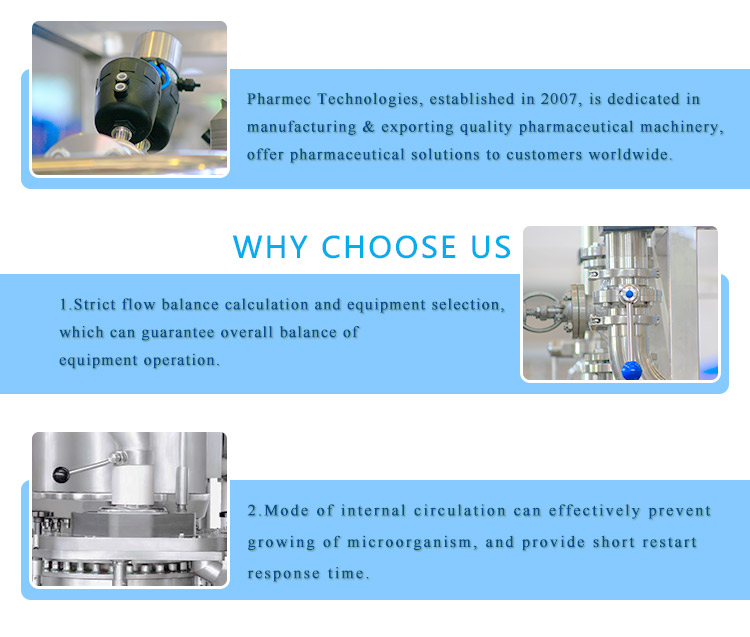 Pharmec Technologies, established in 2007, is dedicated in manufacturing & exporting quality pharmaceutical machinery, offer pharmaceutical solutions to customers worldwide.

WHY CHOOSE US

1.Strict flow balance calculation and equipment selection, which can guarantee overall balance of equipment operation.

2.Mode of internal circulation can effectively prevent growing of microorganism, and provide short restart response time.